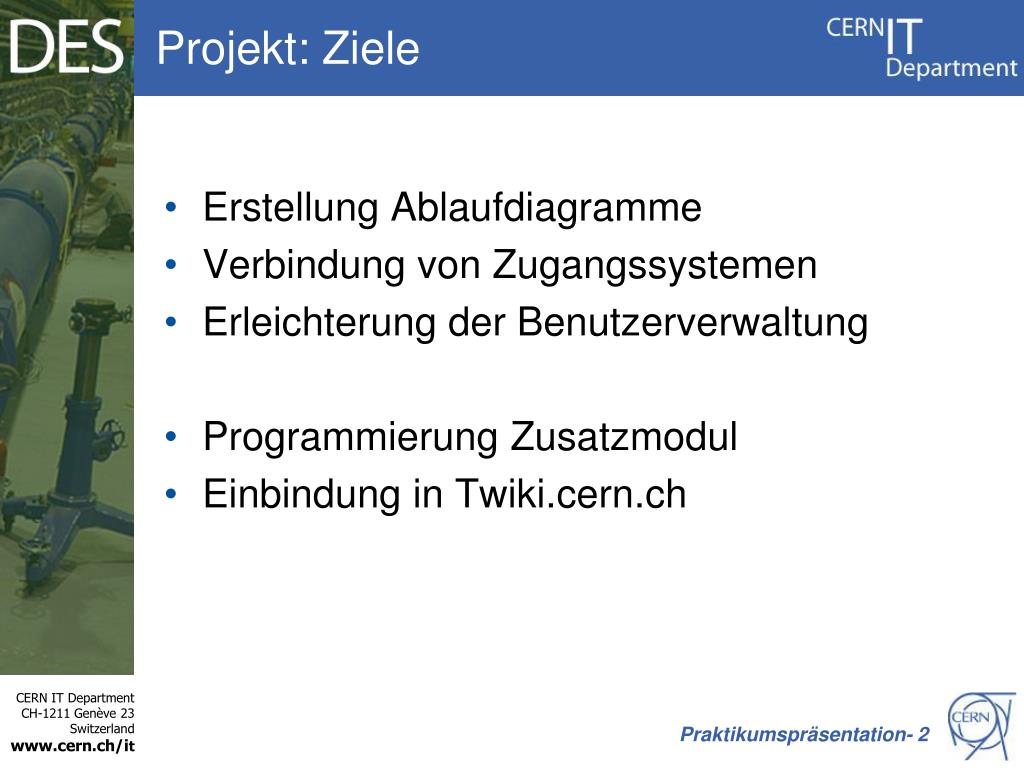 DES

Projekt: Ziele

CERN IT Department

• Erstellung Ablaufdiagramme
• Verbindung von Zugangssystemen
• Erleichterung der Benutzerverwaltung

• Programmierung Zusatzmodul
• Einbindung in Twiki.cern.ch

CERN IT Department
CH-1211 Genève 23
Switzerland
www.cern.ch/it

Praktikumspräsentation- 2

CERN